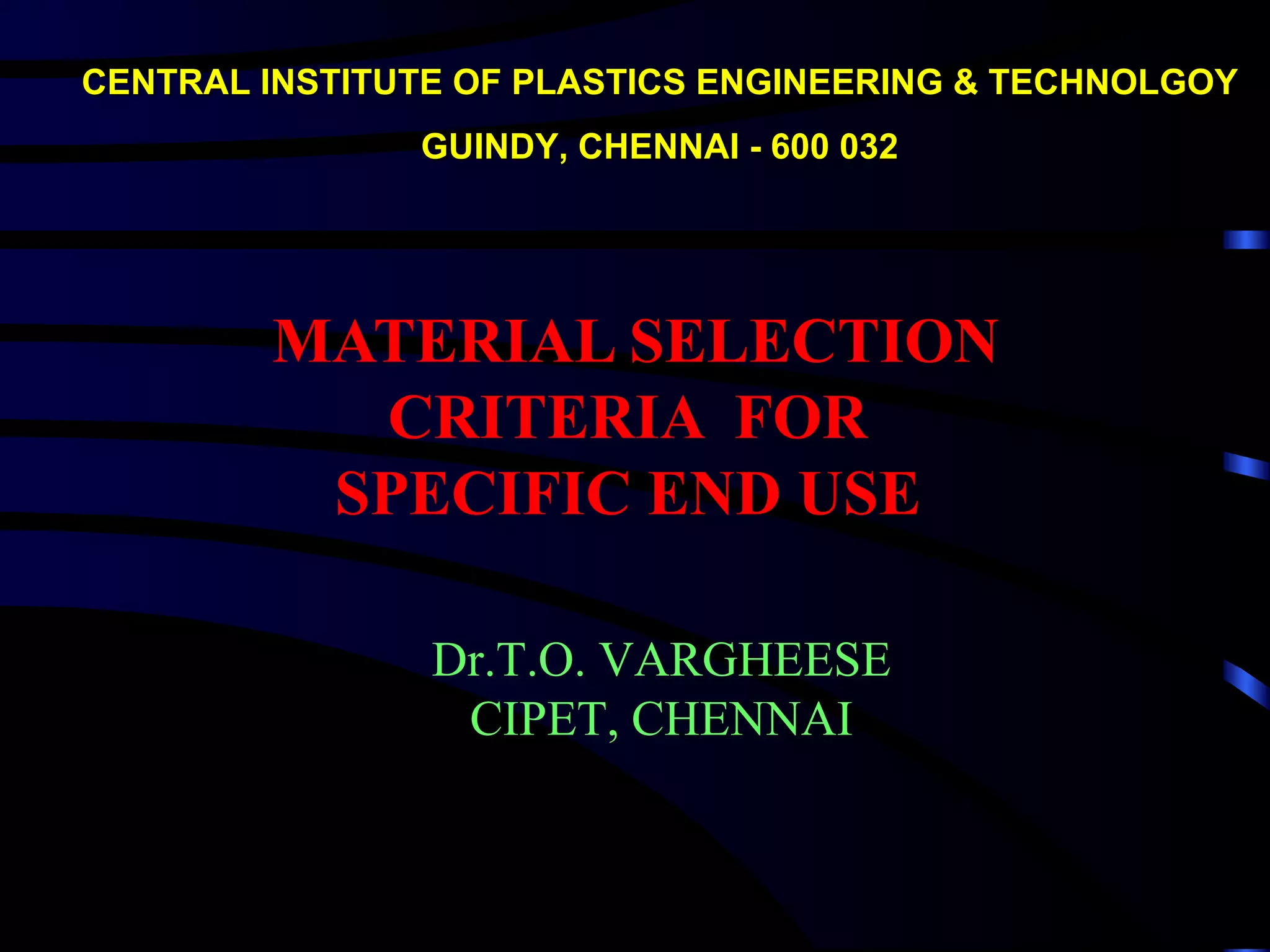 CENTRAL INSTITUTE OF PLASTICS ENGINEERING & TECHNOLGOY

GUINDY, CHENNAI - 600 032

MATERIAL SELECTION CRITERIA FOR SPECIFIC END USE

Dr.T.O. VARGHEESE
CIPET, CHENNAI